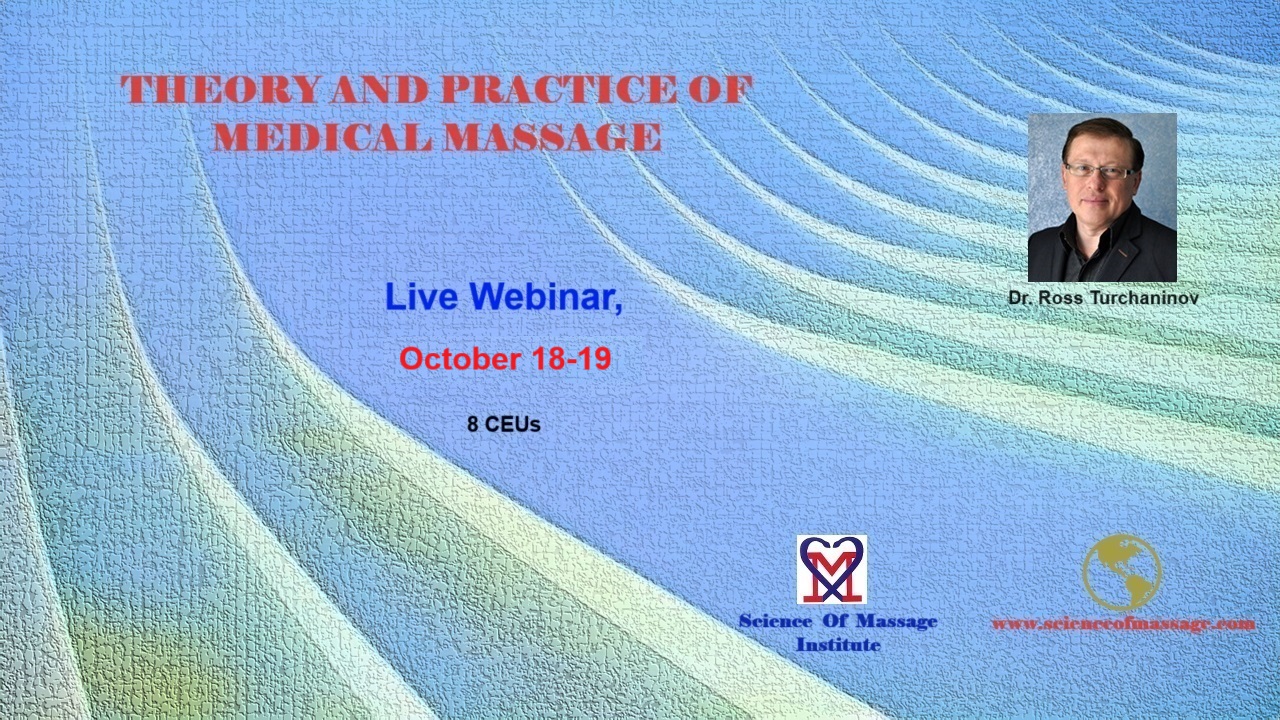 THEORY AND PRACTICE OF MEDICAL MASSAGE

Dr. Ross Turchaninov

Live Webinar,

October 18-19

8 CEUs

Science Of Massage Institute

www.scienceofmassage.com